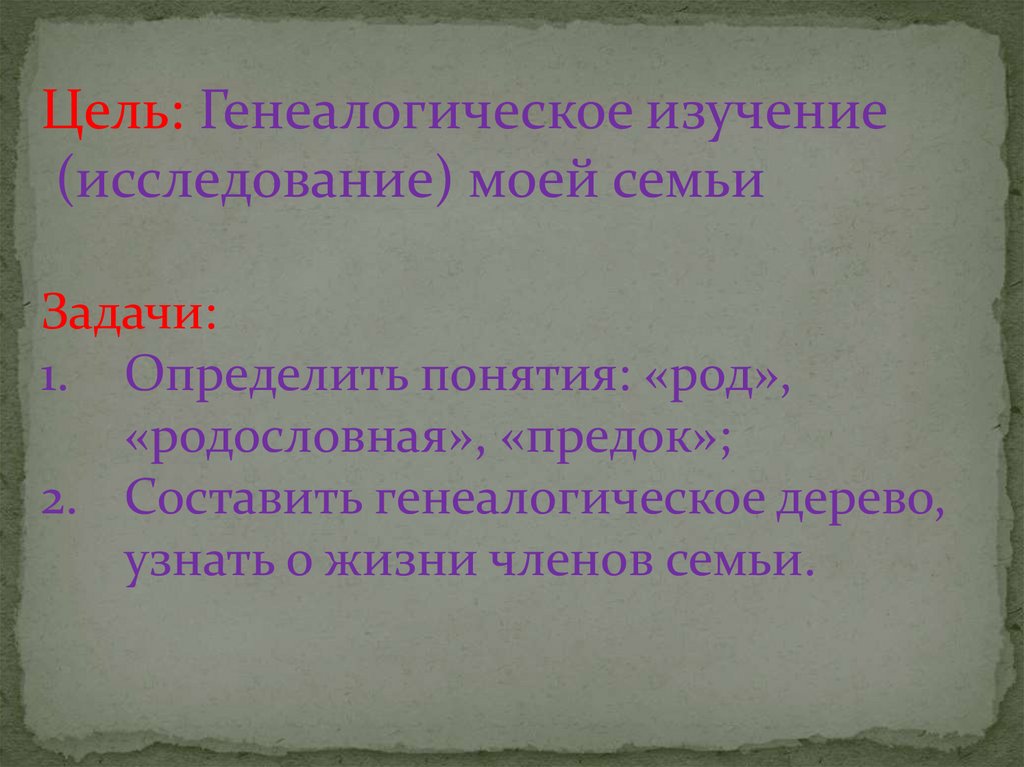 Цель: Генеалогическое изучение (исследование) моей семьи

Задачи:
1. Определить понятия: «род», «родословная», «предок»;
2. Составить генеалогическое дерево, узнать о жизни членов семьи.